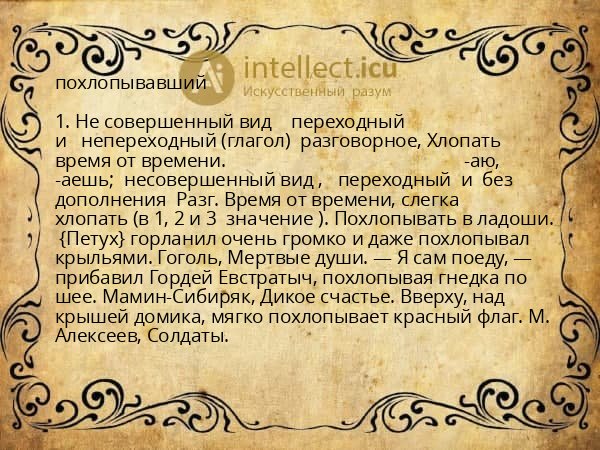 intellect.icu
Искусственный разум

похлопывавший

1. Не совершенный вид переходный и непереходный (глагол) разговорное, Хлопать время от времени. -аю, -аешь; несовершенный вид , переходный и без дополнения Разг. Время от времени, слегка хлопать (в 1, 2 и 3 значение ). Похлопывать в ладоши. {Петух} горланил очень громко и даже похлопывал крыльями. Гоголь, Мертвые души. — Я сам поеду, — прибавил Гордей Евстратыч, похлопывая гнедка по шее. Мамин-Сибиряк, Дикое счастье. Вверху, над крышей домика, мягко похлопывает красный флаг. М. Алексеев, Солдаты.